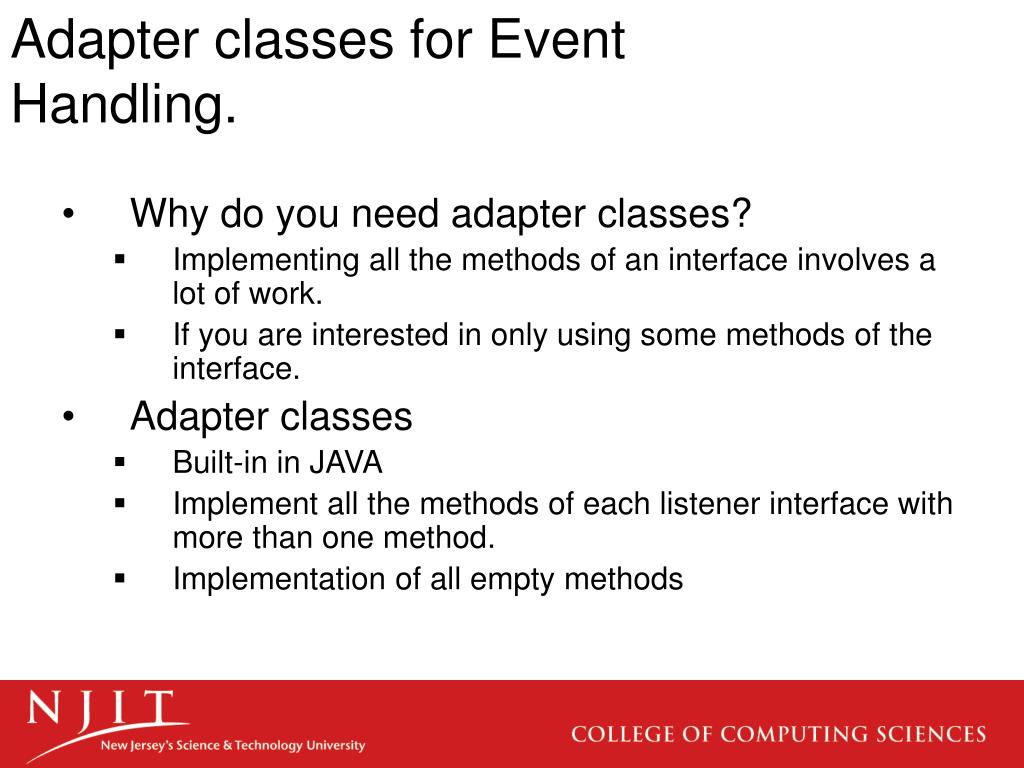 Adapter classes for Event Handling.

• Why do you need adapter classes?
▪ Implementing all the methods of an interface involves a lot of work.
▪ If you are interested in only using some methods of the interface.
• Adapter classes
▪ Built-in in JAVA
▪ Implement all the methods of each listener interface with more than one method.
▪ Implementation of all empty methods

NJIT
New Jersey's Science & Technology University

COLLEGE OF COMPUTING SCIENCES